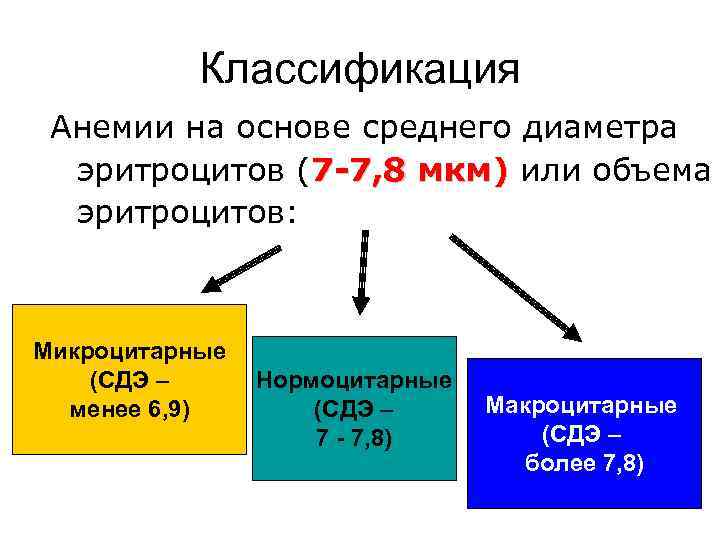 Классификация

Анемии на основе среднего диаметра эритроцитов (7-7,8 мкм) или объема эритроцитов:

Микроцитарные (СДЭ – менее 6,9)

Нормоцитарные (СДЭ – 7 - 7,8)

Макроцитарные (СДЭ – более 7,8)